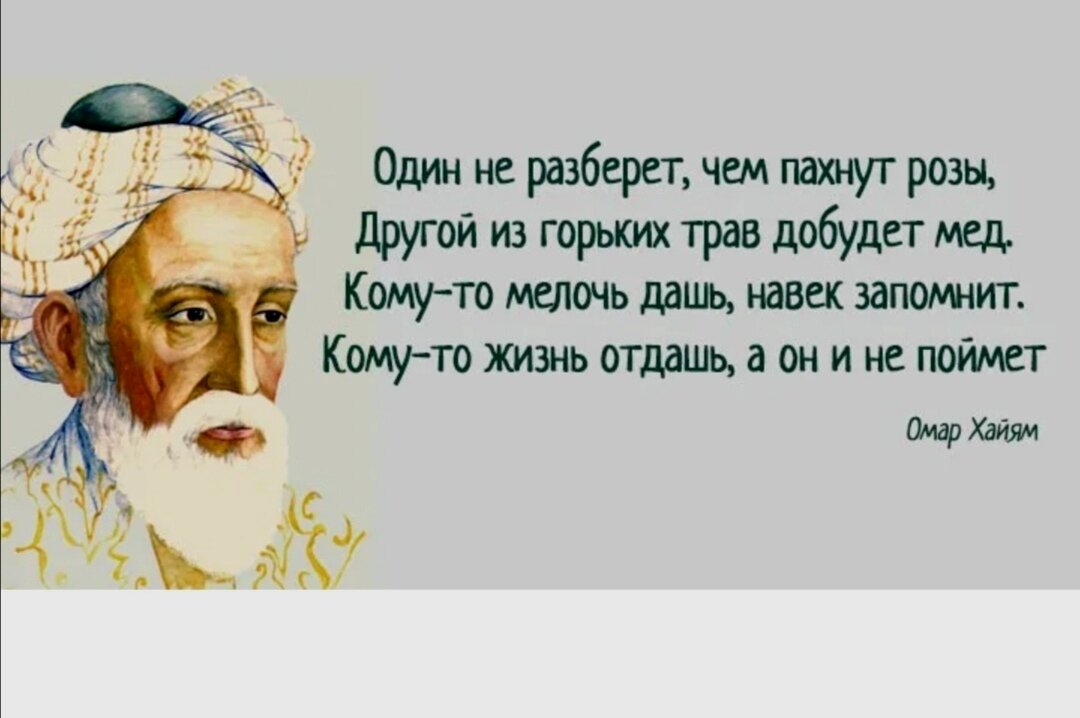 Один не разберет, чем пахнут розы,
Другой из горьких трав добудет мед.
Кому-то мелочь дашь, навек запомнит.
Кому-то жизнь отдашь, а он и не поймет

Омар Хайям